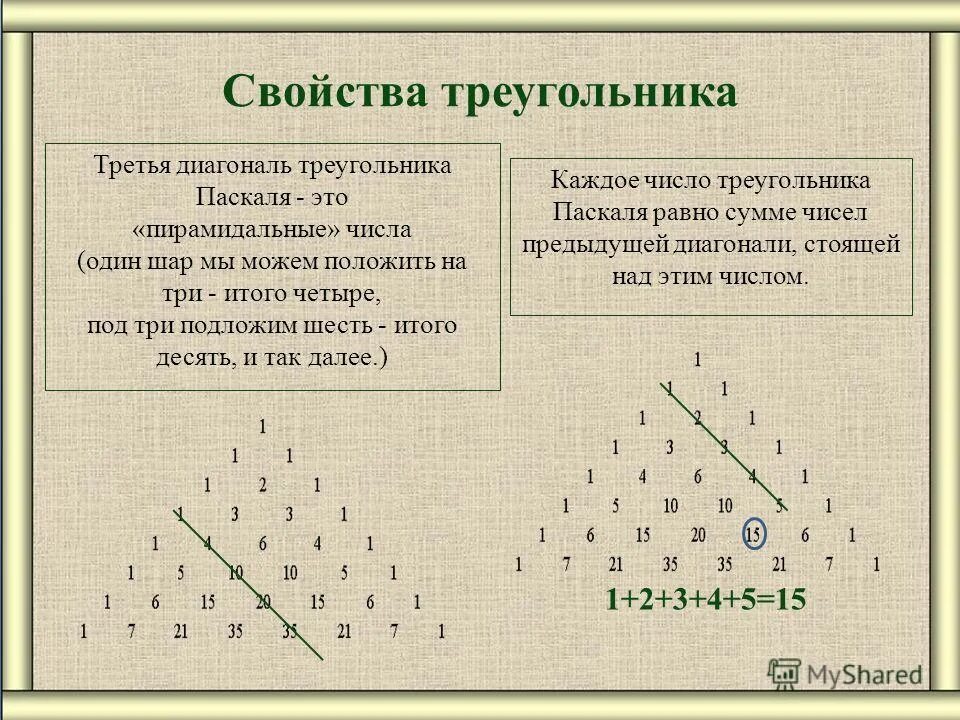 Свойства треугольника

Третья диагональ треугольника Паскаля - это «пирамидальные» числа (один шар мы можем положить на три - итого четыре, под три подложим шесть - итого десять, и так далее.)

1
1 1
1 2 1
1 3 3 1
1 4 6 4 1
1 5 10 10 5 1
1 6 15 20 15 6 1
1 7 21 35 35 21 7 1

Каждое число треугольника Паскаля равно сумме чисел предыдущей диагонали, стоящей над этим числом.

1
1 1
1 2 1
1 3 3 1
1 4 6 4 1
1 5 10 10 5 1
1 6 15 20 15 6 1
1 7 21 35 35 21 7 1

1+2+3+4+5=15

MyShared